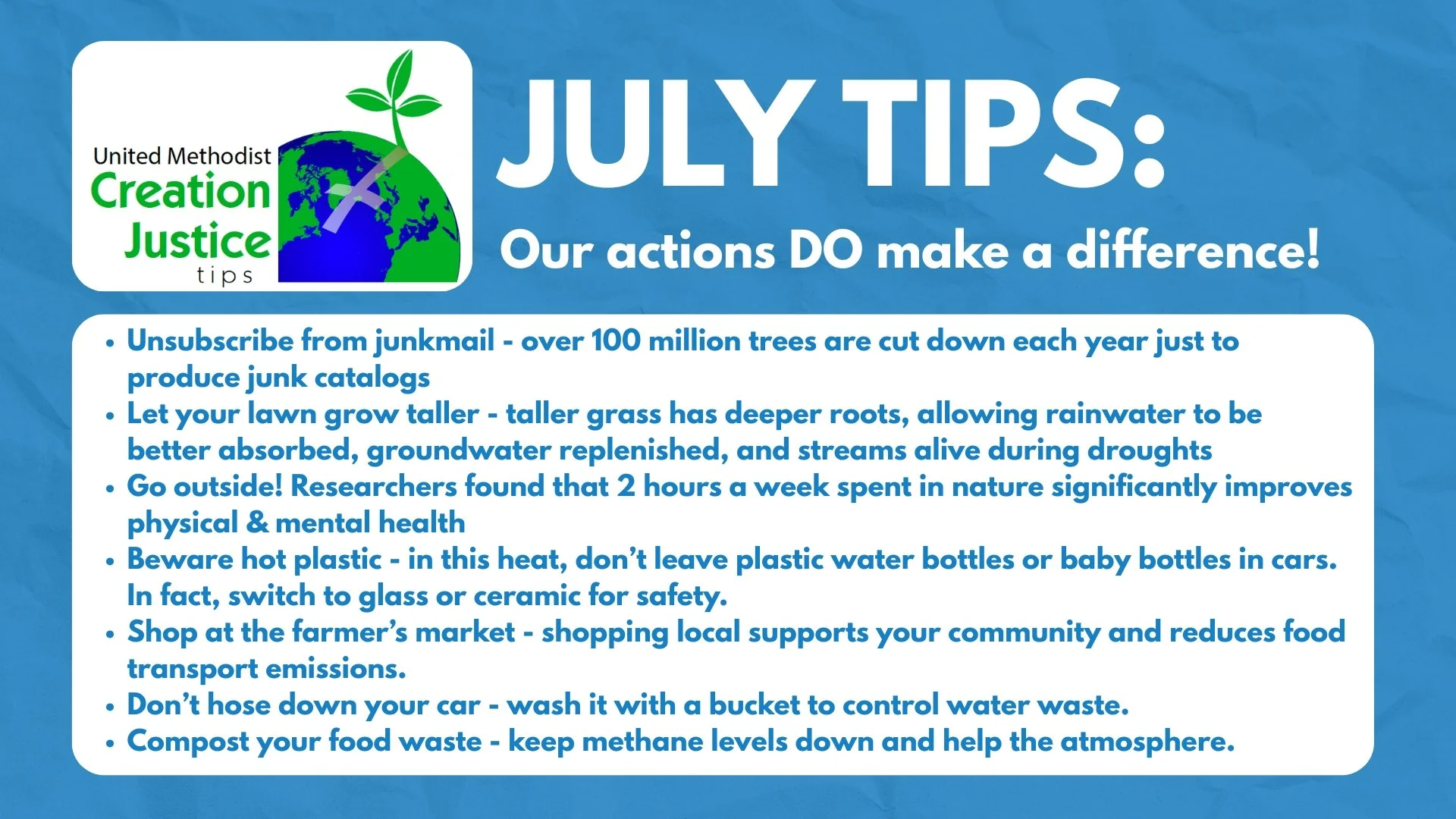 United Methodist
Creation
Justice
tips

JULY TIPS:

Our actions DO make a difference!

• Unsubscribe from junkmail - over 100 million trees are cut down each year just to produce junk catalogs
• Let your lawn grow taller - taller grass has deeper roots, allowing rainwater to be better absorbed, groundwater replenished, and streams alive during droughts
• Go outside! Researchers found that 2 hours a week spent in nature significantly improves physical & mental health
• Beware hot plastic - in this heat, don't leave plastic water bottles or baby bottles in cars. In fact, switch to glass or ceramic for safety.
• Shop at the farmer's market - shopping local supports your community and reduces food transport emissions.
• Don't hose down your car - wash it with a bucket to control water waste.
• Compost your food waste - keep methane levels down and help the atmosphere.